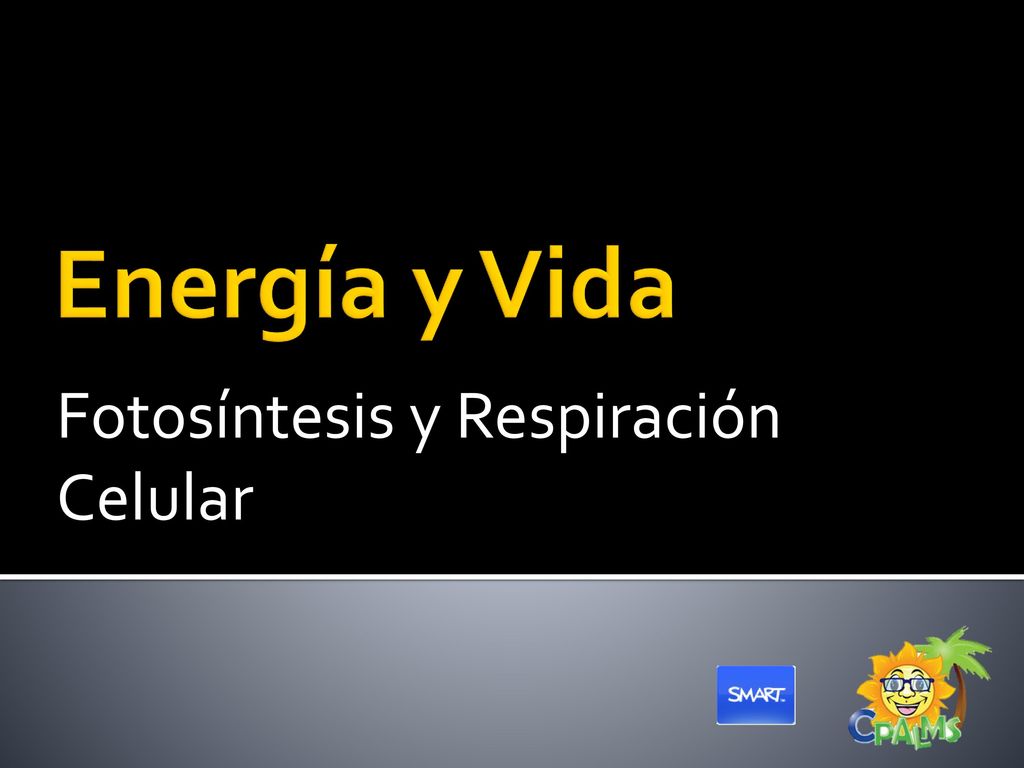 Energía y Vida

Fotosíntesis y Respiración Celular

SMART

CPALMS